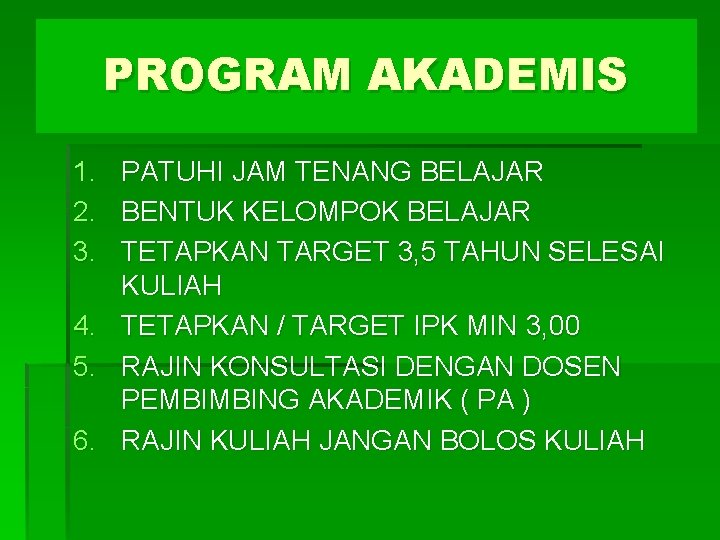 PROGRAM AKADEMIS

1. PATUHI JAM TENANG BELAJAR
2. BENTUK KELOMPOK BELAJAR
3. TETAPKAN TARGET 3,5 TAHUN SELESAI KULIAH
4. TETAPKAN / TARGET IPK MIN 3,00
5. RAJIN KONSULTASI DENGAN DOSEN PEMBIMBING AKADEMIK ( PA )
6. RAJIN KULIAH JANGAN BOLOS KULIAH